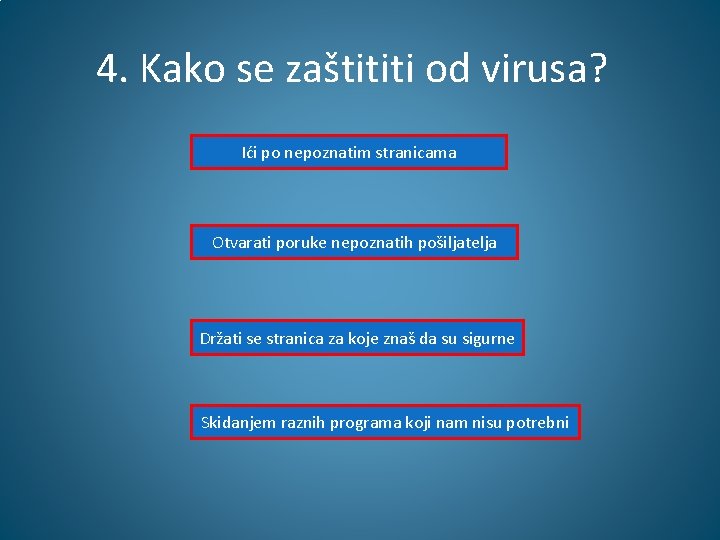 4. Kako se zaštititi od virusa?

Ići po nepoznatim stranicama

Otvarati poruke nepoznatih pošiljatelja

Držati se stranica za koje znaš da su sigurne

Skidanjem raznih programa koji nam nisu potrebni